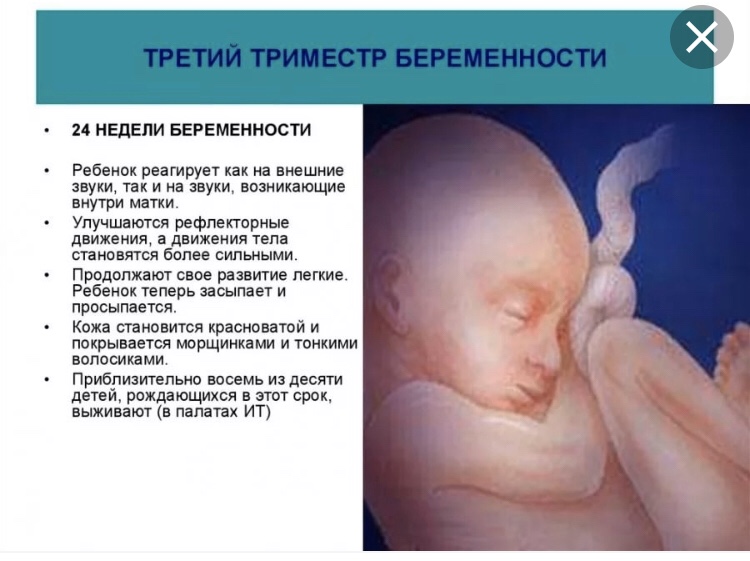 ТРЕТИЙ ТРИМЕСТР БЕРЕМЕННОСТИ

• 24 НЕДЕЛИ БЕРЕМЕННОСТИ

• Ребенок реагирует как на внешние звуки, так и на звуки, возникающие внутри матки.

• Улучшаются рефлекторные движения, а движения тела становятся более сильными.

• Продолжают свое развитие легкие. Ребенок теперь засыпает и просыпается.

• Кожа становится красноватой и покрывается морщинками и тонкими волосиками.

• Приблизительно восемь из десяти детей, рождающихся в этот срок, выживают (в палатах ИТ)